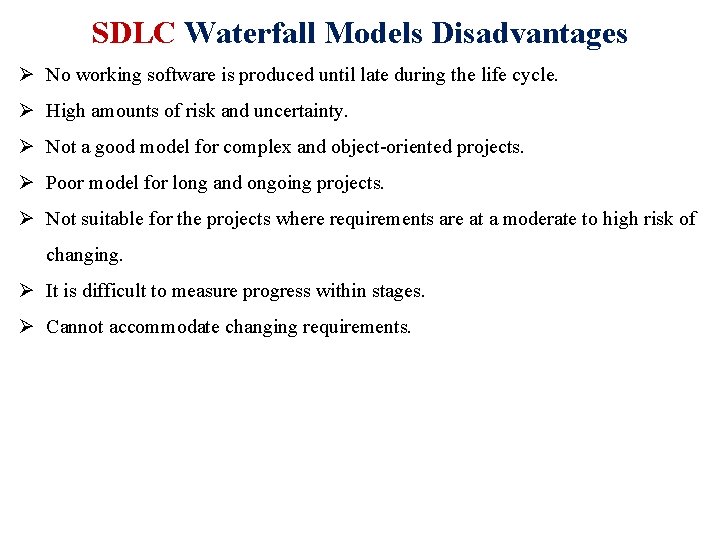 SDLC Waterfall Models Disadvantages

➢ No working software is produced until late during the life cycle.

➢ High amounts of risk and uncertainty.

➢ Not a good model for complex and object-oriented projects.

➢ Poor model for long and ongoing projects.

➢ Not suitable for the projects where requirements are at a moderate to high risk of changing.

➢ It is difficult to measure progress within stages.

➢ Cannot accommodate changing requirements.